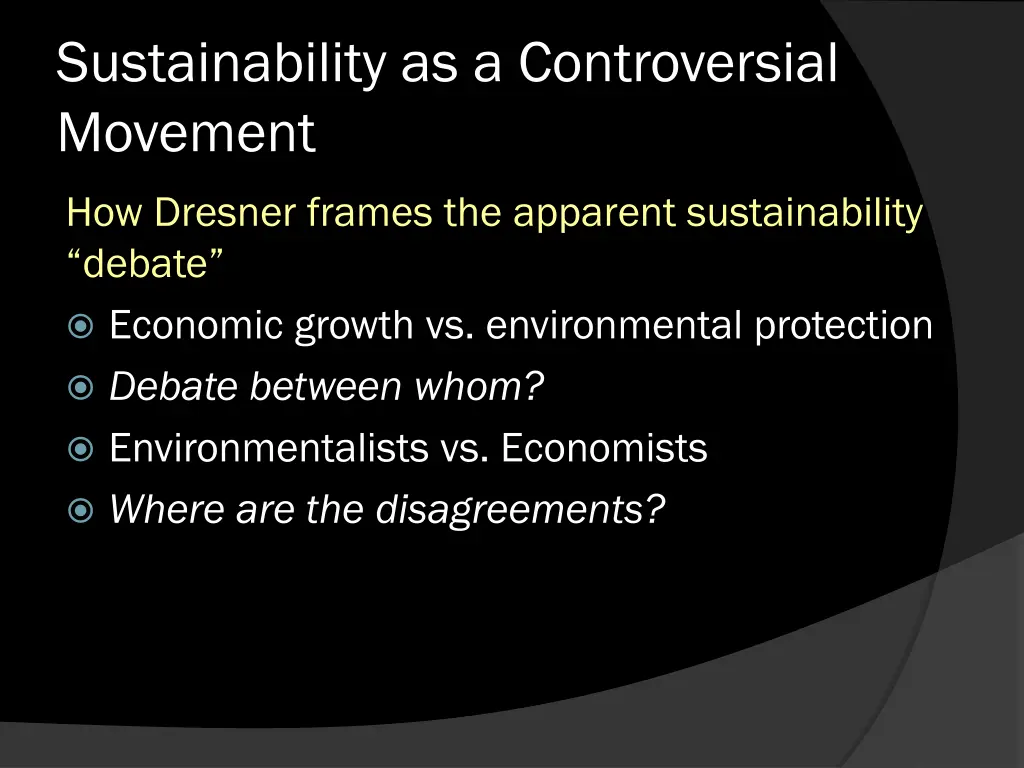 Sustainability as a Controversial Movement

How Dresner frames the apparent sustainability “debate”

Economic growth vs. environmental protection

Debate between whom?

Environmentalists vs. Economists

Where are the disagreements?